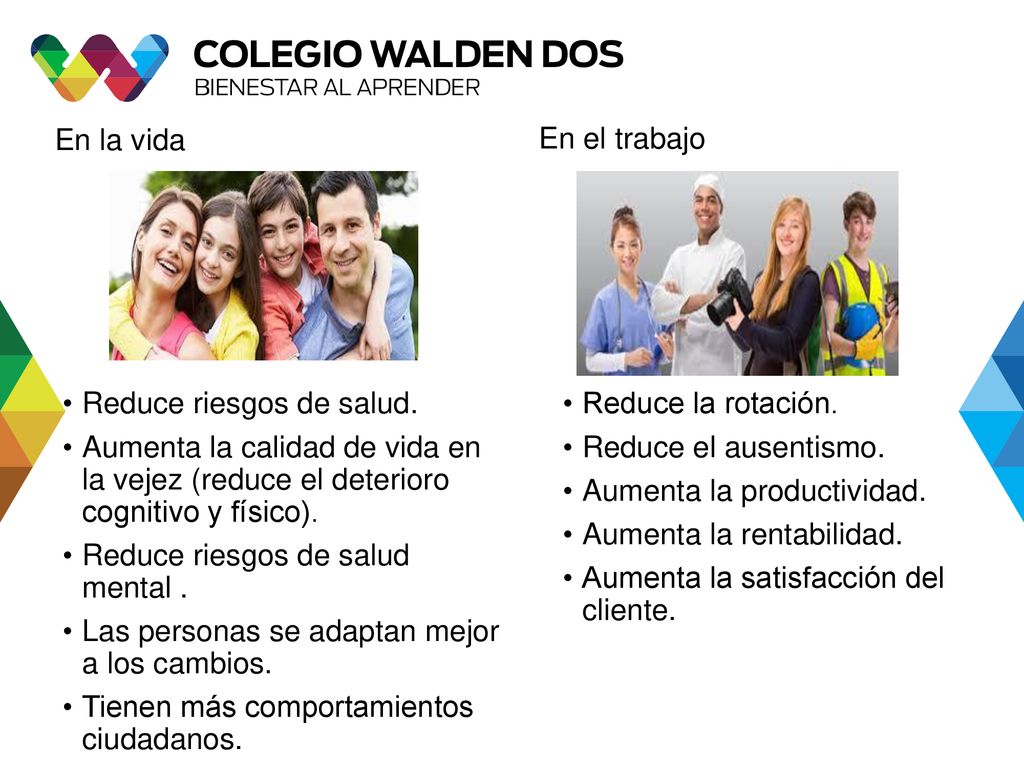 COLEGIO WALDEN DOS
BIENESTAR AL APRENDER

En la vida

• Reduce riesgos de salud.
• Aumenta la calidad de vida en la vejez (reduce el deterioro cognitivo y físico).
• Reduce riesgos de salud mental .
• Las personas se adaptan mejor a los cambios.
• Tienen más comportamientos ciudadanos.

En el trabajo

• Reduce la rotación.
• Reduce el ausentismo.
• Aumenta la productividad.
• Aumenta la rentabilidad.
• Aumenta la satisfacción del cliente.